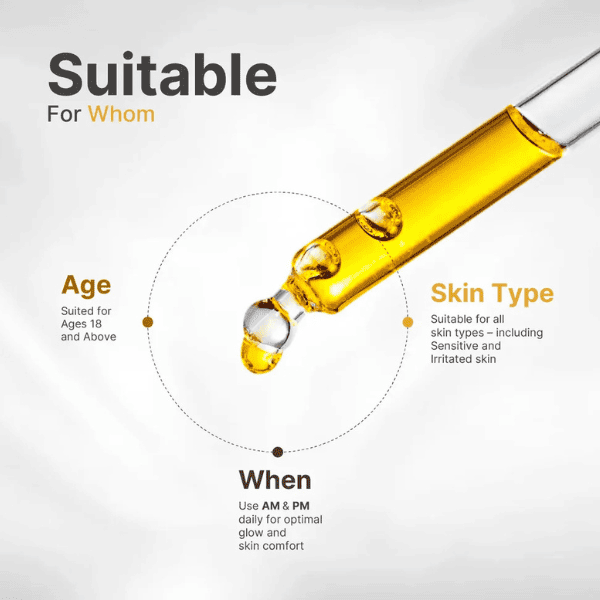 Suitable
For Whom

Age
Suited for Ages 18 and Above

Skin Type
Suitable for all skin types – including Sensitive and Irritated skin

When
Use AM & PM daily for optimal glow and skin comfort